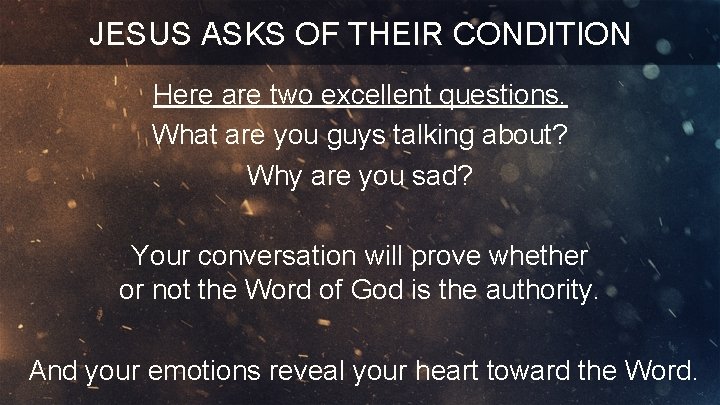 JESUS ASKS OF THEIR CONDITION

Here are two excellent questions.
What are you guys talking about?
Why are you sad?

Your conversation will prove whether or not the Word of God is the authority.

And your emotions reveal your heart toward the Word.